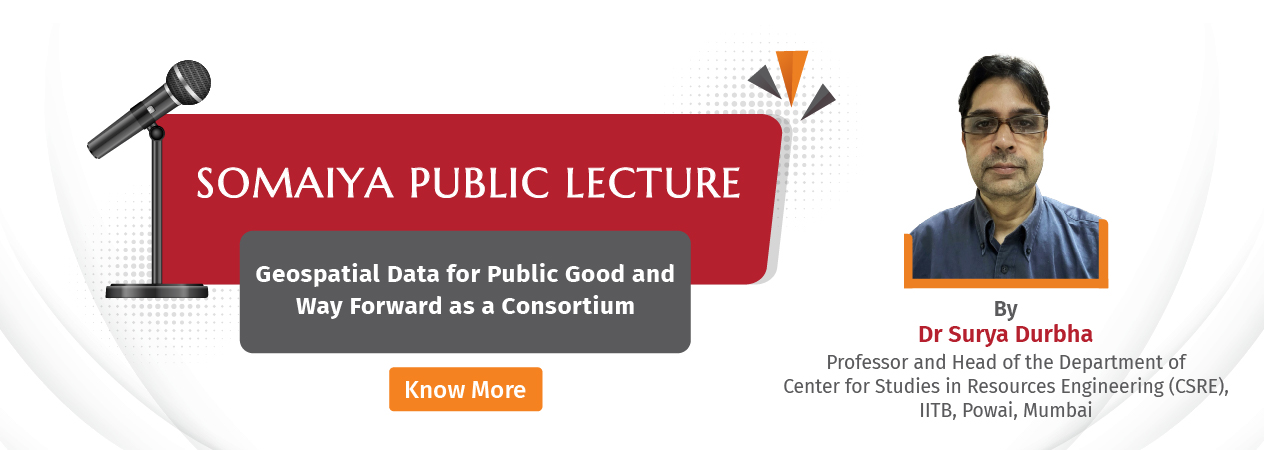 SOMAIYA PUBLIC LECTURE

Geospatial Data for Public Good and Way Forward as a Consortium

Know More

By
Dr Surya Durbha
Professor and Head of the Department of Center for Studies in Resources Engineering (CSRE), IITB, Powai, Mumbai